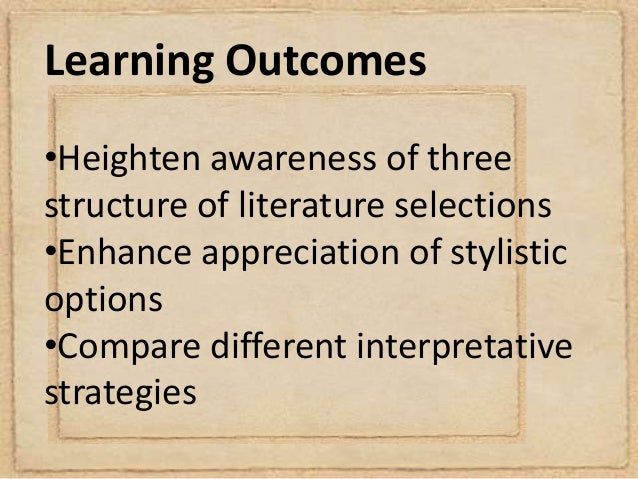 Learning Outcomes

•Heighten awareness of three structure of literature selections
•Enhance appreciation of stylistic options
•Compare different interpretative strategies